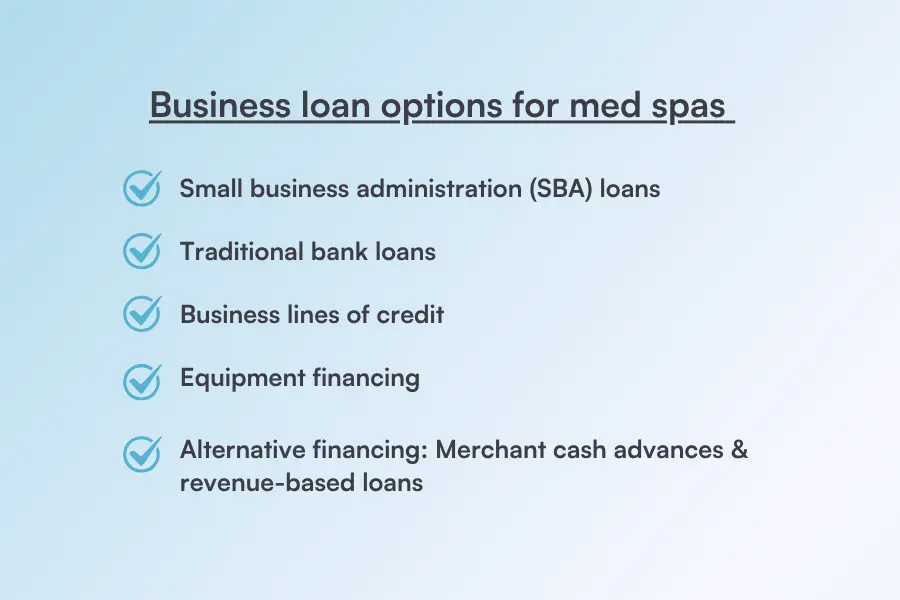 Business loan options for med spas

Small business administration (SBA) loans

Traditional bank loans

Business lines of credit

Equipment financing

Alternative financing: Merchant cash advances & revenue-based loans